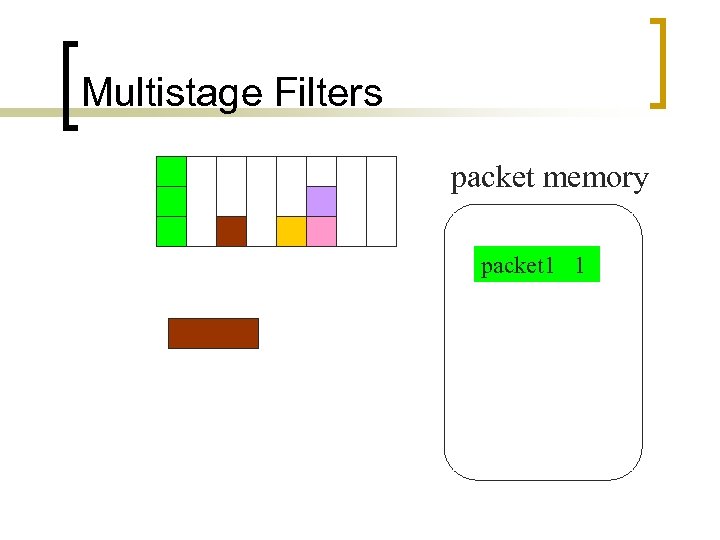 Multistage Filters

packet memory

packet1 1